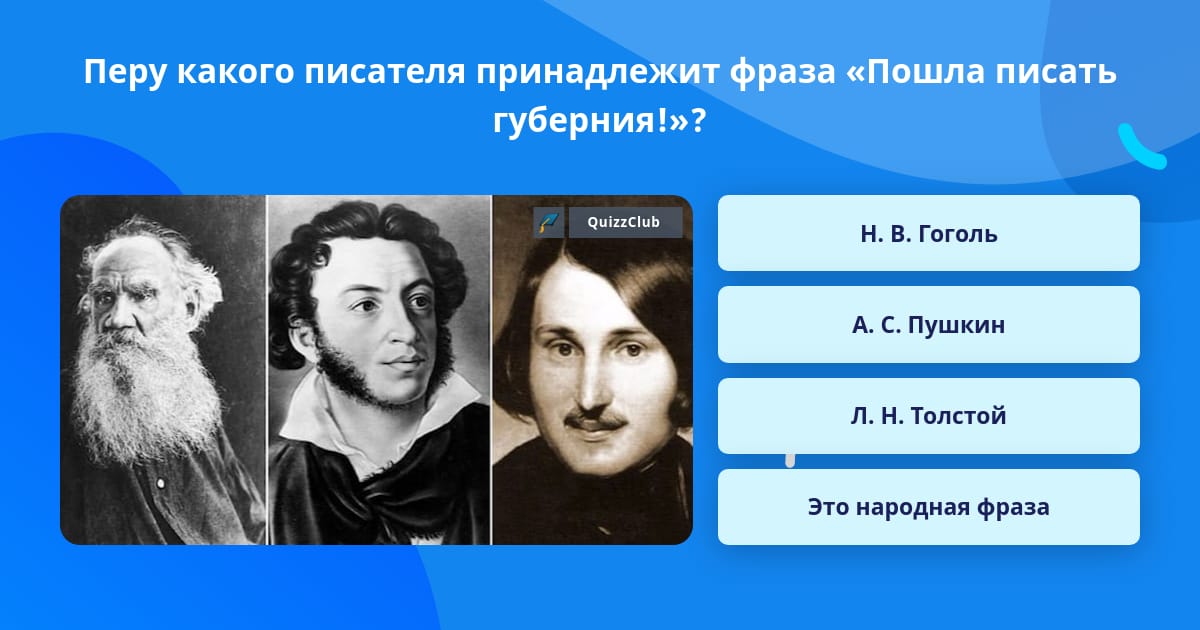 Перу какого писателя принадлежит фраза «Пошла писать губерния!»?

QuizzClub

Н. В. Гоголь

А. С. Пушкин

Л. Н. Толстой

Это народная фраза